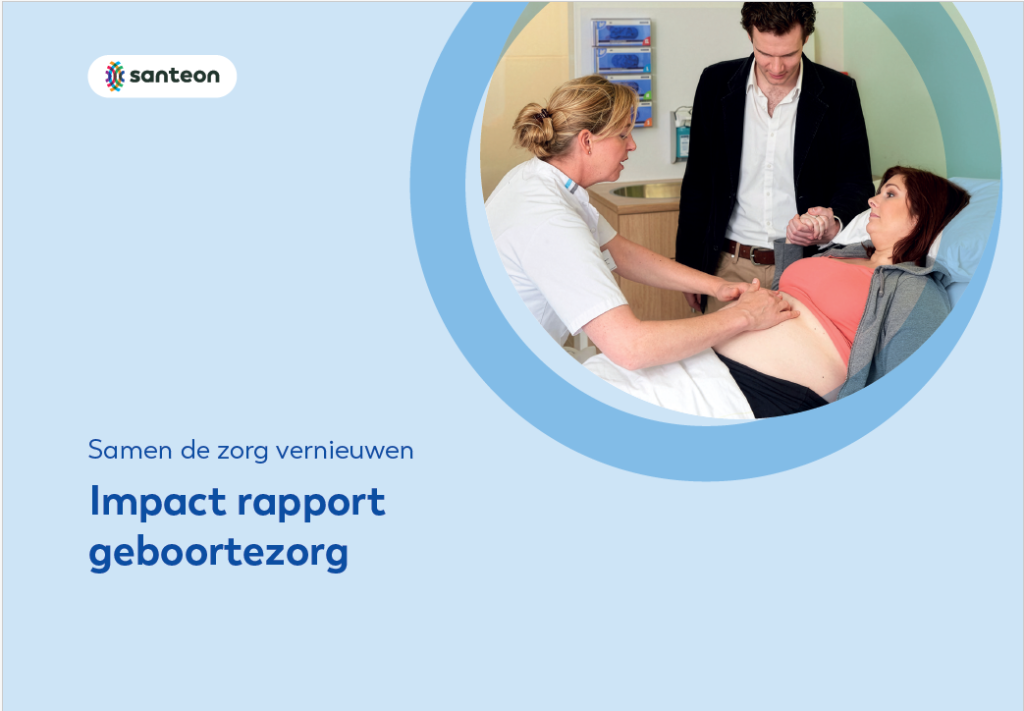 santeon

Samen de zorg vernieuwen

Impact rapport geboortezorg